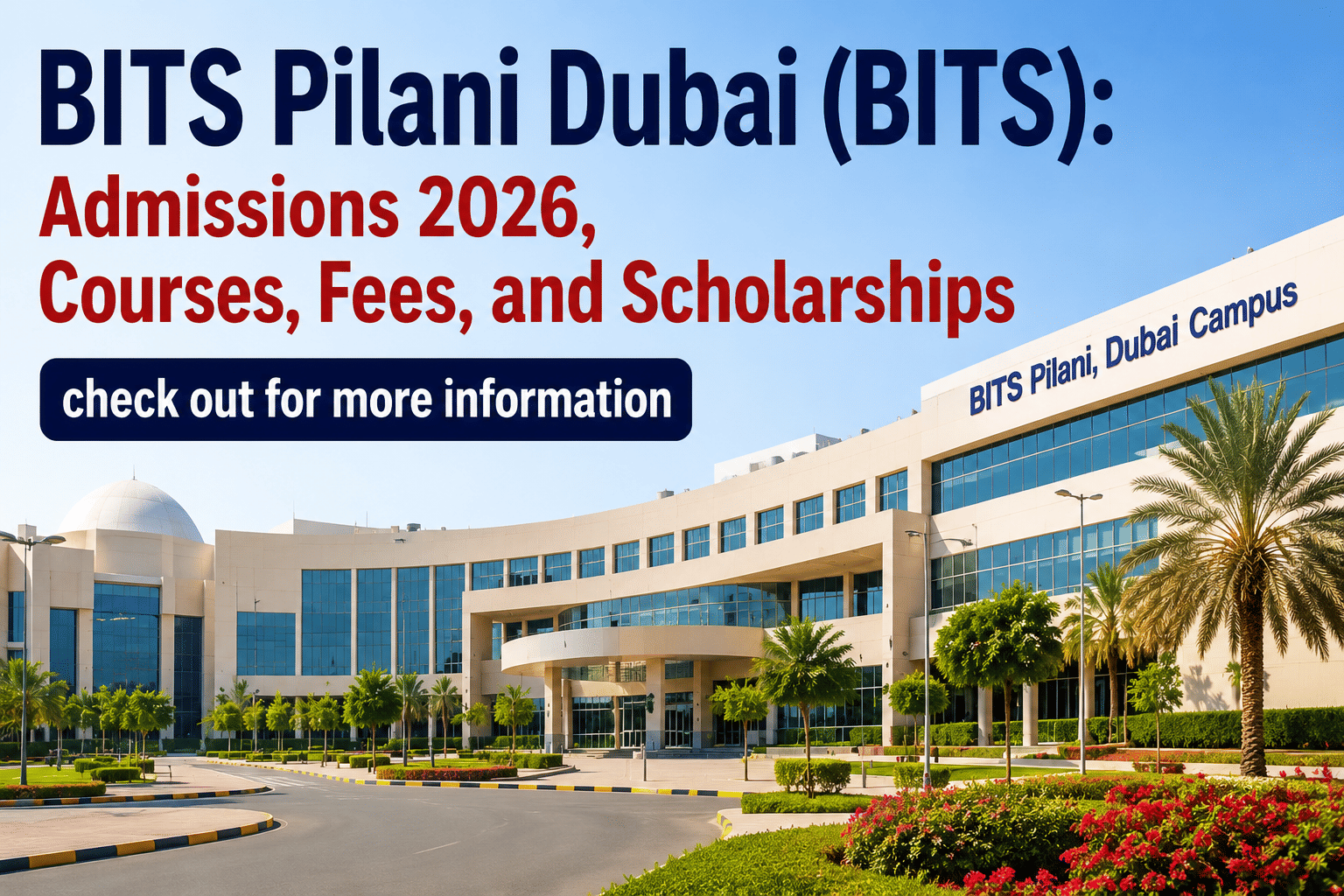 BITS Pilani Dubai (BITS):
Admissions 2026, Courses, Fees, and Scholarships

check out for more information

BITS Pilani, Dubai Campus